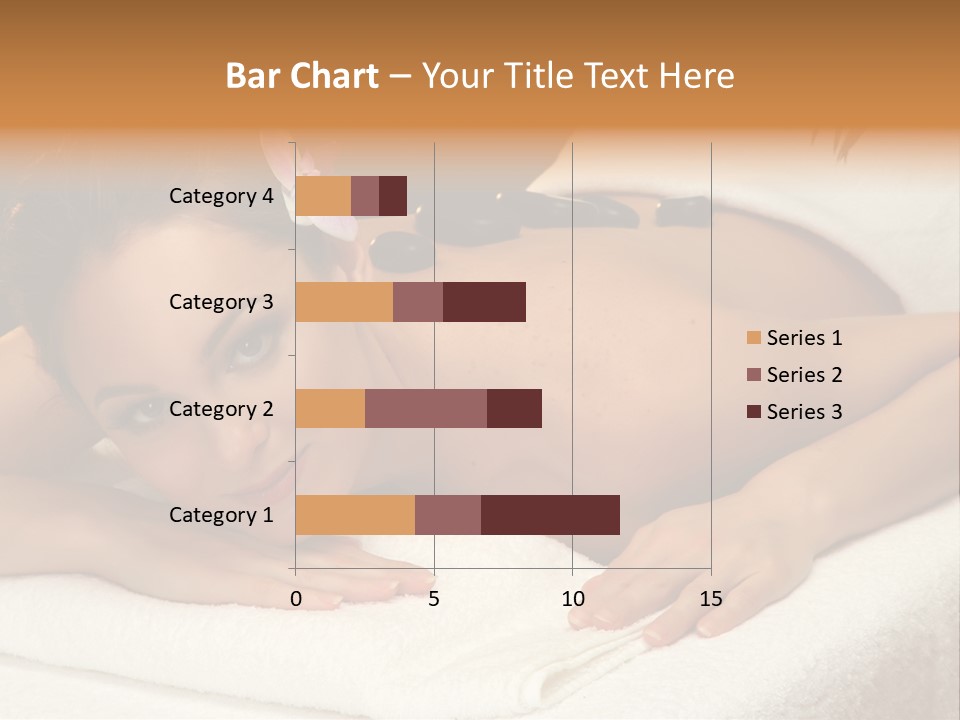 Bar Chart – Your Title Text Here

Category 4
Category 3
Category 2
Category 1

0 5 10 15

Series 1
Series 2
Series 3